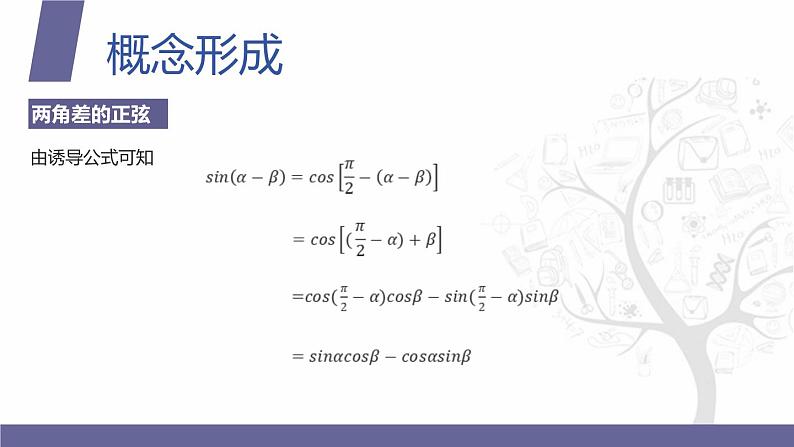 概念形成

两角差的正弦

由诱导公式可知

$sin(\alpha-\beta)=cos\left[\frac{\pi}{2}-(\alpha-\beta)\right]$

$=cos\left[(\frac{\pi}{2}-\alpha)+\beta\right]$

$=cos(\frac{\pi}{2}-\alpha)cos\beta-sin(\frac{\pi}{2}-\alpha)sin\beta$

$=sin\alpha cos\beta-cos\alpha sin\beta$